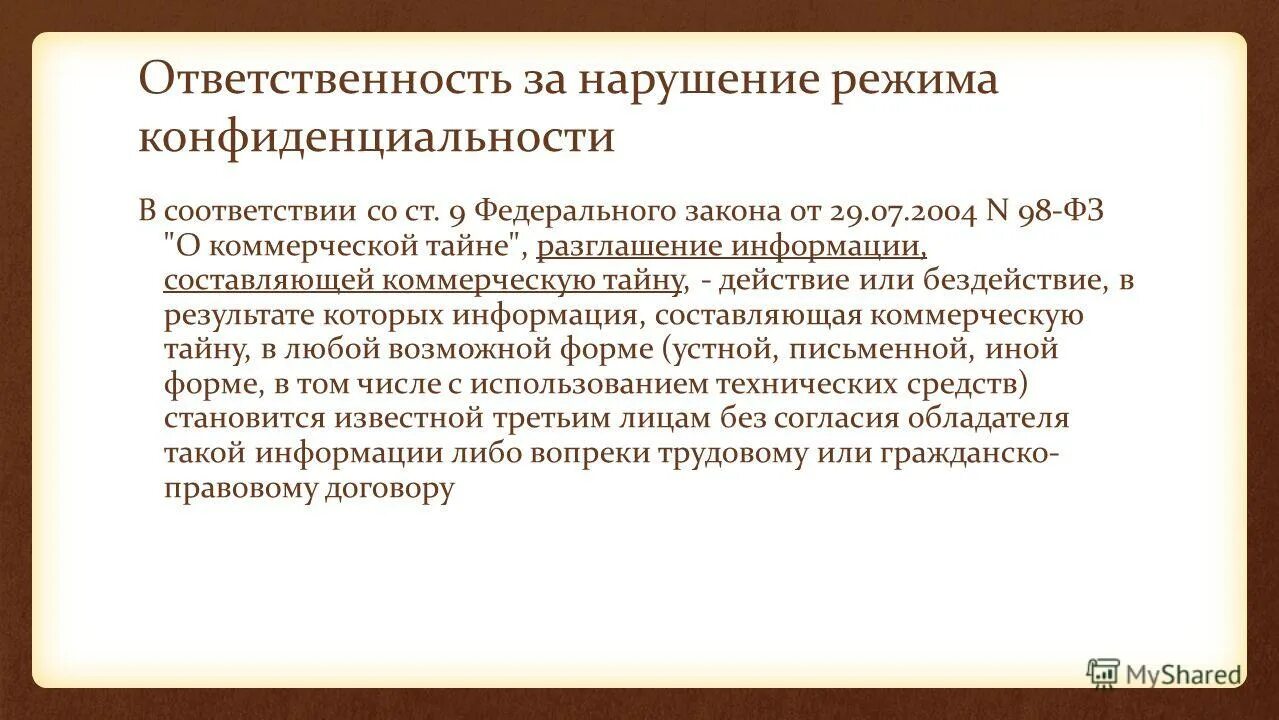 Ответственность за нарушение режима конфиденциальности

В соответствии со ст. 9 Федерального закона от 29.07.2004 N 98-ФЗ "О коммерческой тайне", разглашение информации, составляющей коммерческую тайну, - действие или бездействие, в результате которых информация, составляющая коммерческую тайну, в любой возможной форме (устной, письменной, иной форме, в том числе с использованием технических средств) становится известной третьим лицам без согласия обладателя такой информации либо вопреки трудовому или гражданско-правовому договору

MyShared